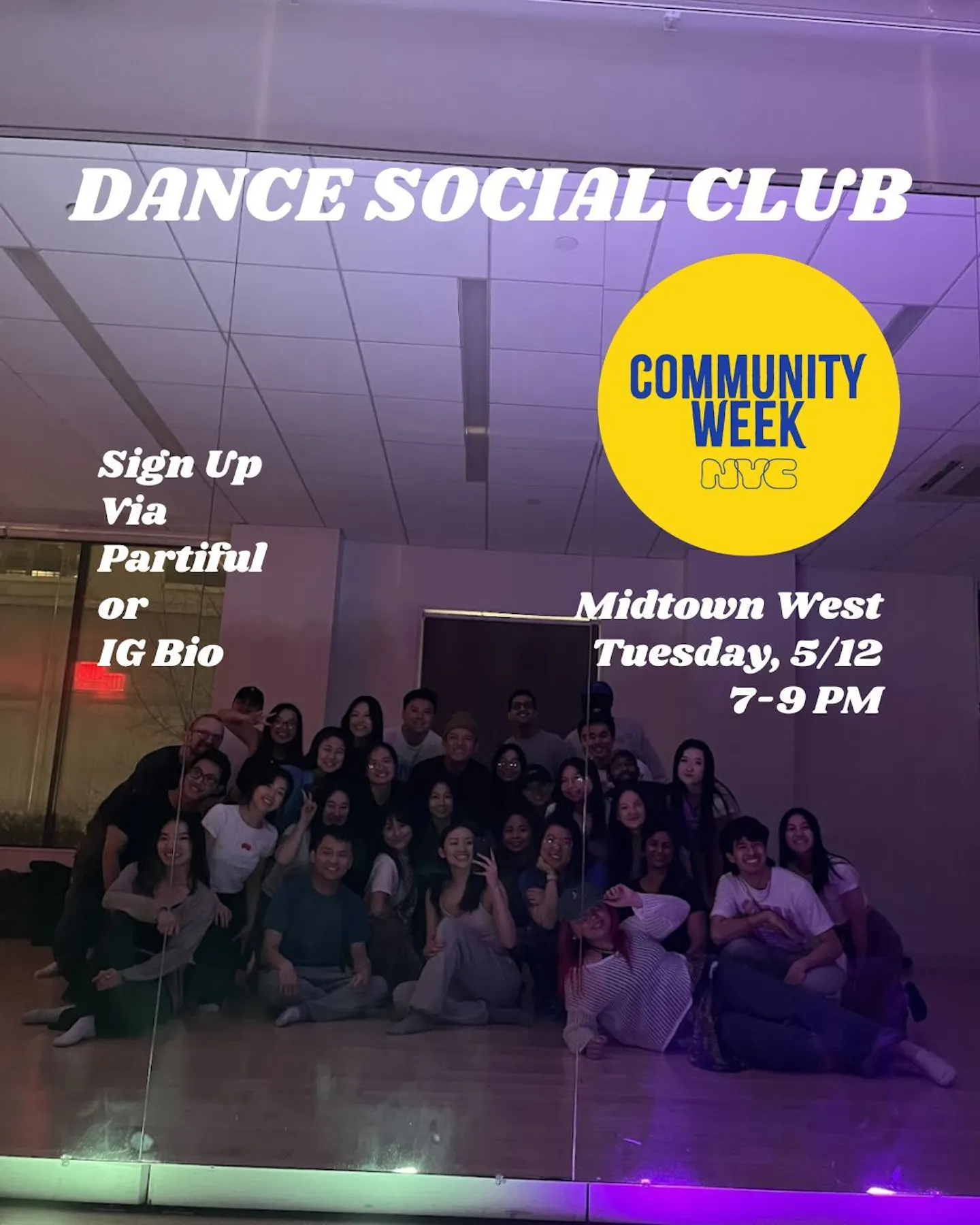 DANCE SOCIAL CLUB

COMMUNITY WEEK
NYC

Sign Up
Via
Partiful
or
IG Bio

Midtown West
Tuesday, 5/12
7-9 PM